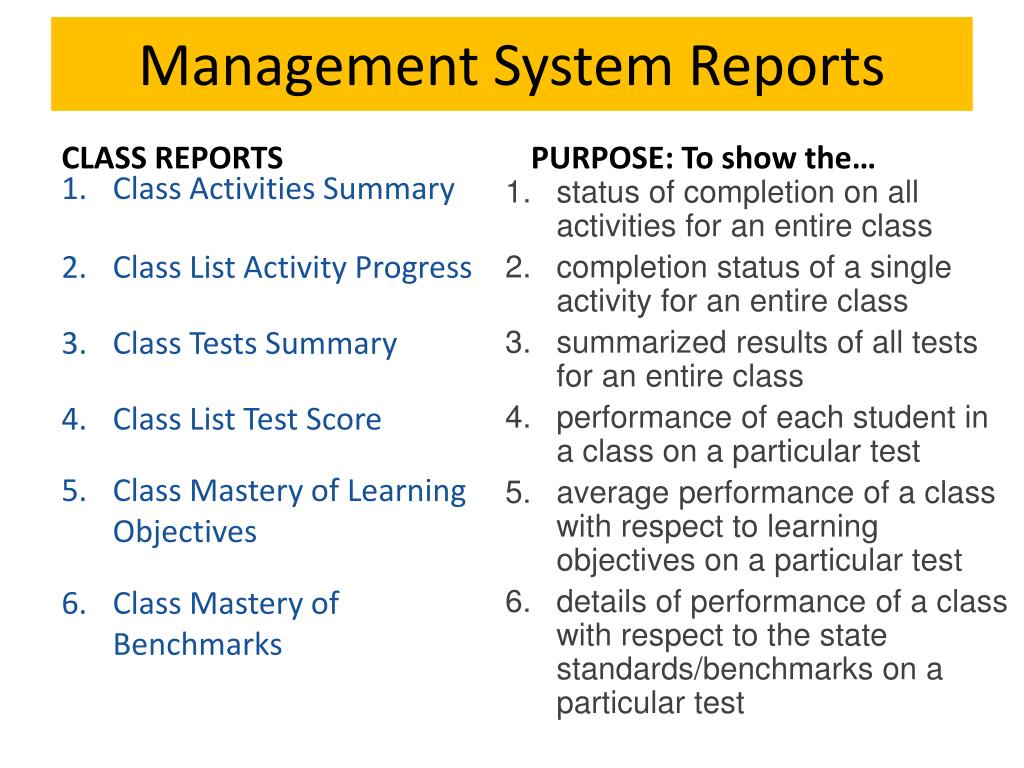 Management System Reports

CLASS REPORTS
1. Class Activities Summary
2. Class List Activity Progress
3. Class Tests Summary
4. Class List Test Score
5. Class Mastery of Learning Objectives
6. Class Mastery of Benchmarks

PURPOSE: To show the…
1. status of completion on all activities for an entire class
2. completion status of a single activity for an entire class
3. summarized results of all tests for an entire class
4. performance of each student in a class on a particular test
5. average performance of a class with respect to learning objectives on a particular test
6. details of performance of a class with respect to the state standards/benchmarks on a particular test